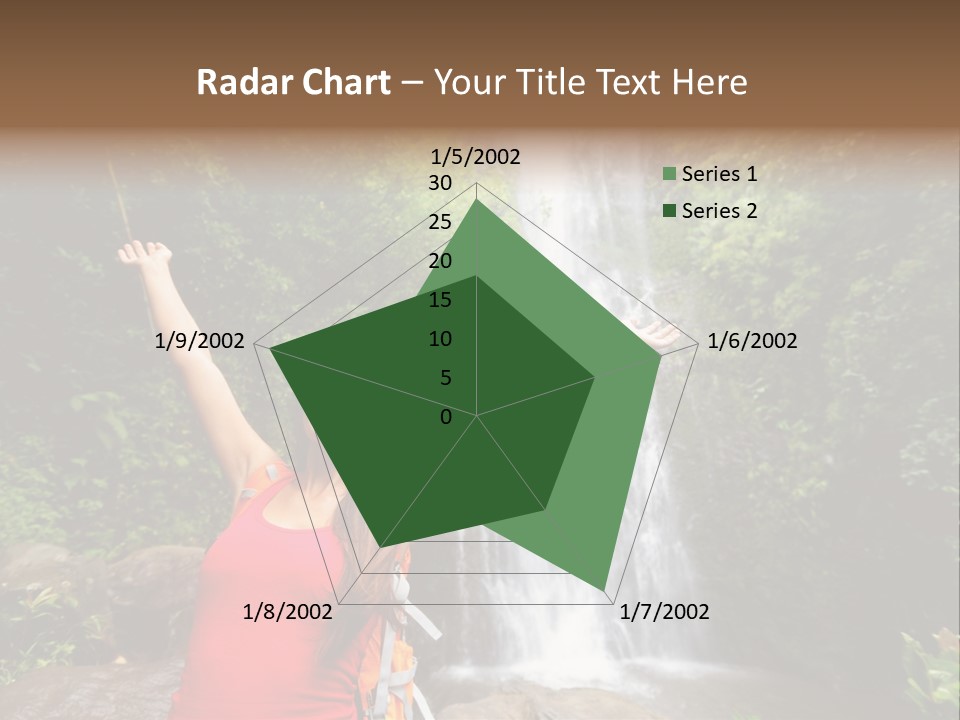 Radar Chart – Your Title Text Here

1/5/2002
30
25
20
15
10
5
0
1/6/2002
1/7/2002
1/8/2002
1/9/2002

Series 1
Series 2